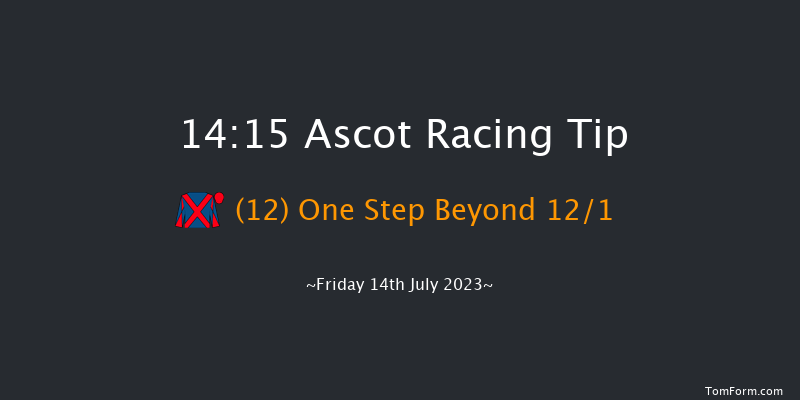 14:15 Ascot Racing Tip

(12) One Step Beyond 12/1

~Friday 14th July 2023~

TomForm.com